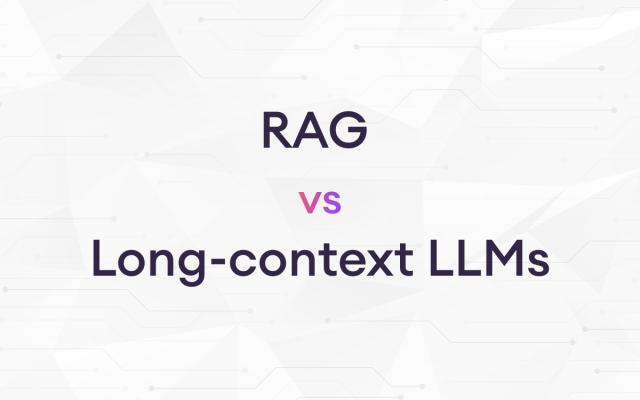 RAG

vs

Long-context LLMs